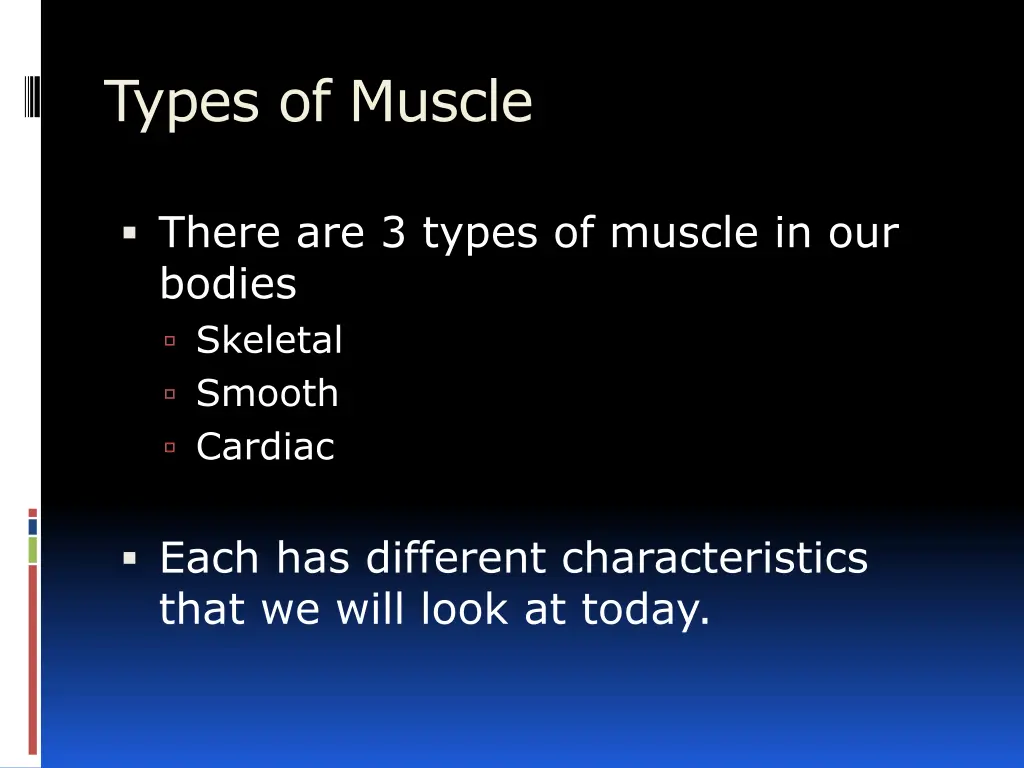 Types of Muscle

▪ There are 3 types of muscle in our bodies
▫ Skeletal
▫ Smooth
▫ Cardiac

▪ Each has different characteristics that we will look at today.